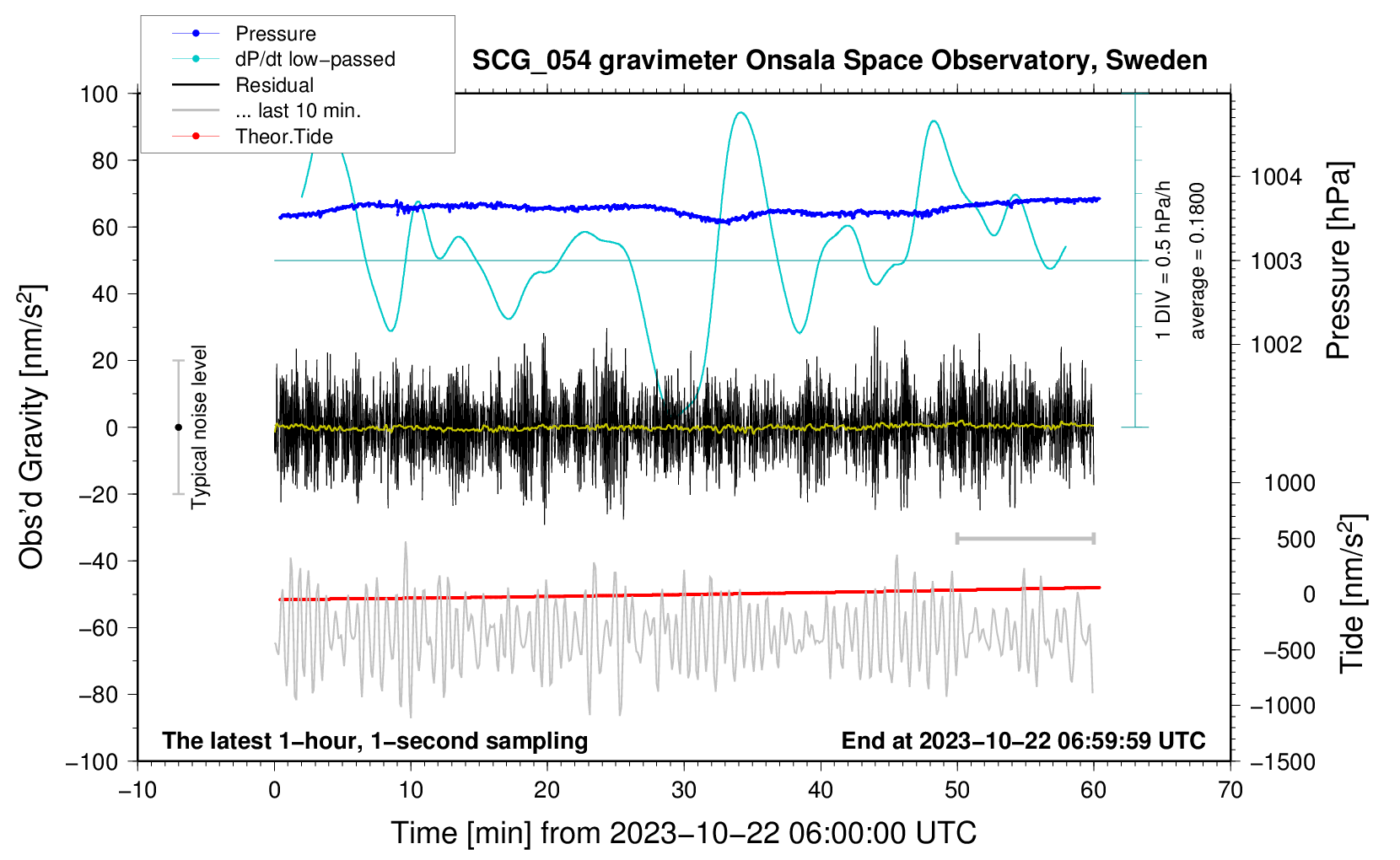 Pressure
dP/dt low−passed
Residual
... last 10 min.
Theor.Tide

SCG_054 gravimeter Onsala Space Observatory, Sweden

100
80
60
40
20
0
−20
−40
−60
−80
−100

Obs'd Gravity [nm/s$^2$]

Typical noise level

1 DIV = 0.5 hPa/h
average = 0.1800

1004
1003
1002

Pressure [hPa]

1000
500
0
−500
−1000
−1500

Tide [nm/s$^2$]

The latest 1−hour, 1−second sampling

End at 2023−10−22 06:59:59 UTC

−10
0
10
20
30
40
50
60
70

Time [min] from 2023−10−22 06:00:00 UTC